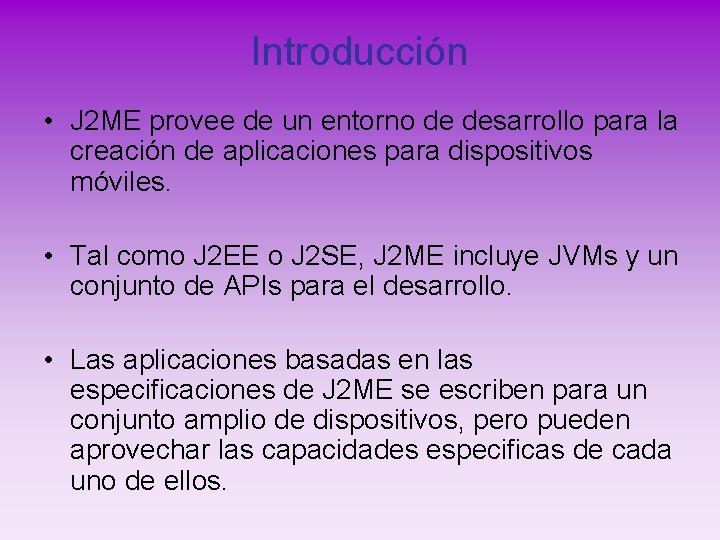 Introducción

• J2ME provee de un entorno de desarrollo para la creación de aplicaciones para dispositivos móviles.

• Tal como J2EE o J2SE, J2ME incluye JVMs y un conjunto de APIs para el desarrollo.

• Las aplicaciones basadas en las especificaciones de J2ME se escriben para un conjunto amplio de dispositivos, pero pueden aprovechar las capacidades especificas de cada uno de ellos.